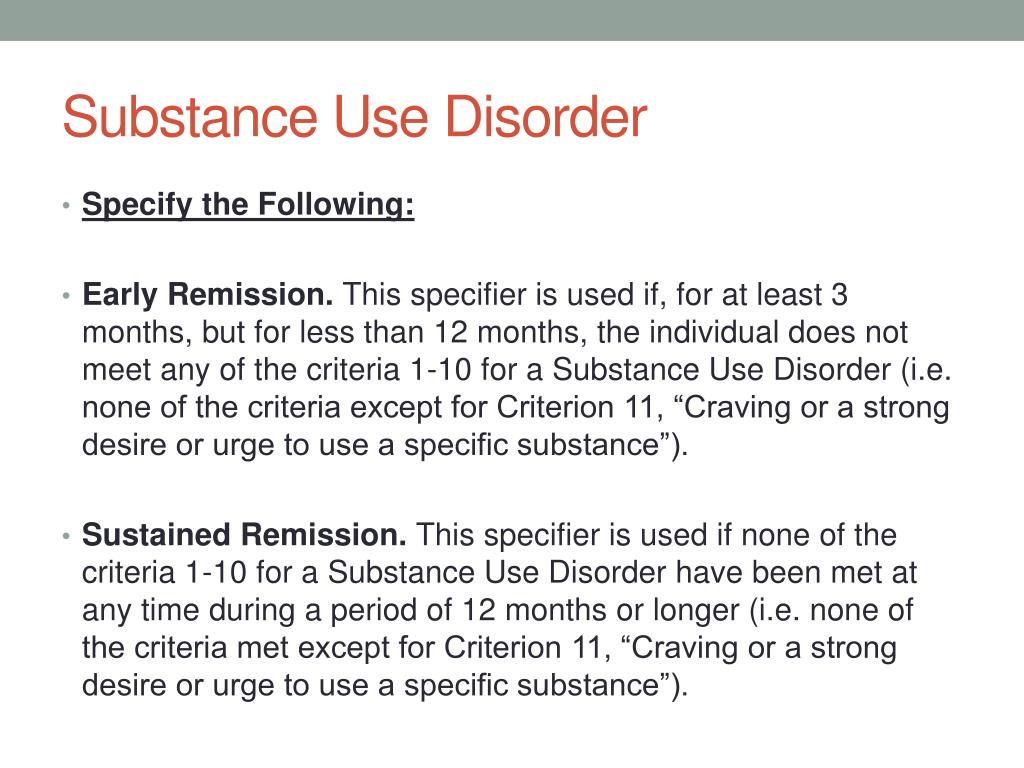 Substance Use Disorder

• Specify the Following:

• Early Remission. This specifier is used if, for at least 3 months, but for less than 12 months, the individual does not meet any of the criteria 1-10 for a Substance Use Disorder (i.e. none of the criteria except for Criterion 11, “Craving or a strong desire or urge to use a specific substance”).

• Sustained Remission. This specifier is used if none of the criteria 1-10 for a Substance Use Disorder have been met at any time during a period of 12 months or longer (i.e. none of the criteria met except for Criterion 11, “Craving or a strong desire or urge to use a specific substance”).